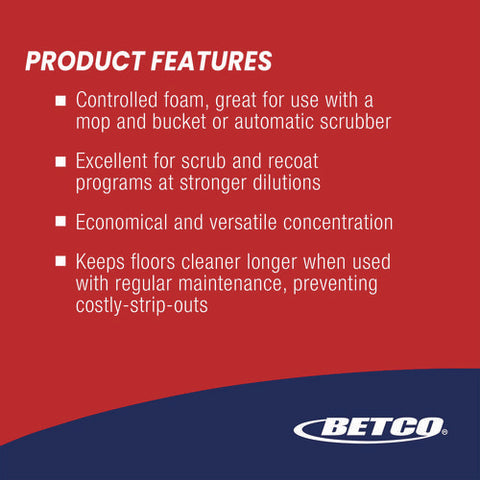 PRODUCT FEATURES

■ Controlled foam, great for use with a mop and bucket or automatic scrubber

■ Excellent for scrub and recoat programs at stronger dilutions

■ Economical and versatile concentration

■ Keeps floors cleaner longer when used with regular maintenance, preventing costly-strip-outs

BETCO®